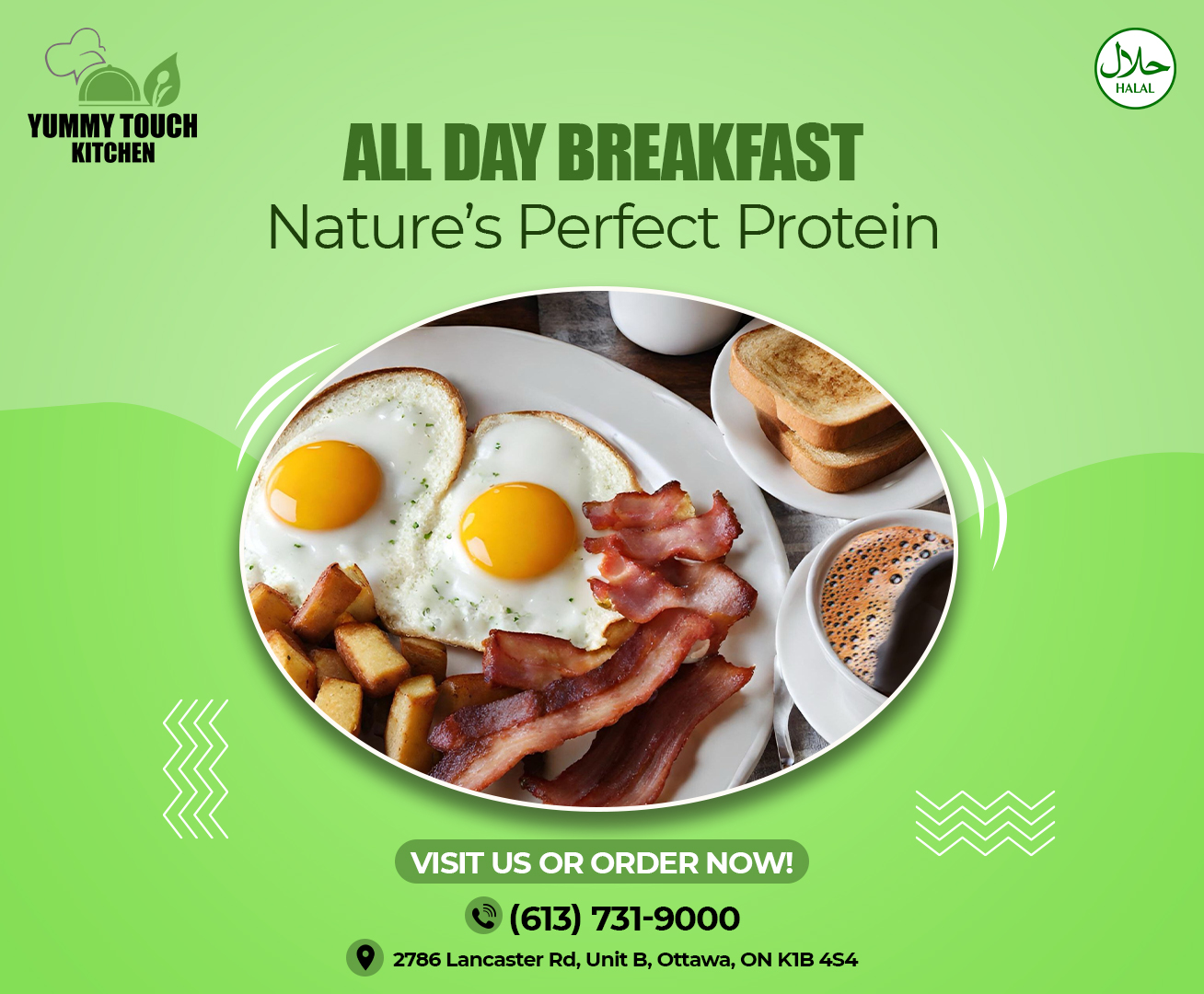 YUMMY TOUCH KITCHEN

حلال
HALAL

ALL DAY BREAKFAST
Nature's Perfect Protein

VISIT US OR ORDER NOW!

(613) 731-9000

2786 Lancaster Rd, Unit B, Ottawa, ON K1B 4S4